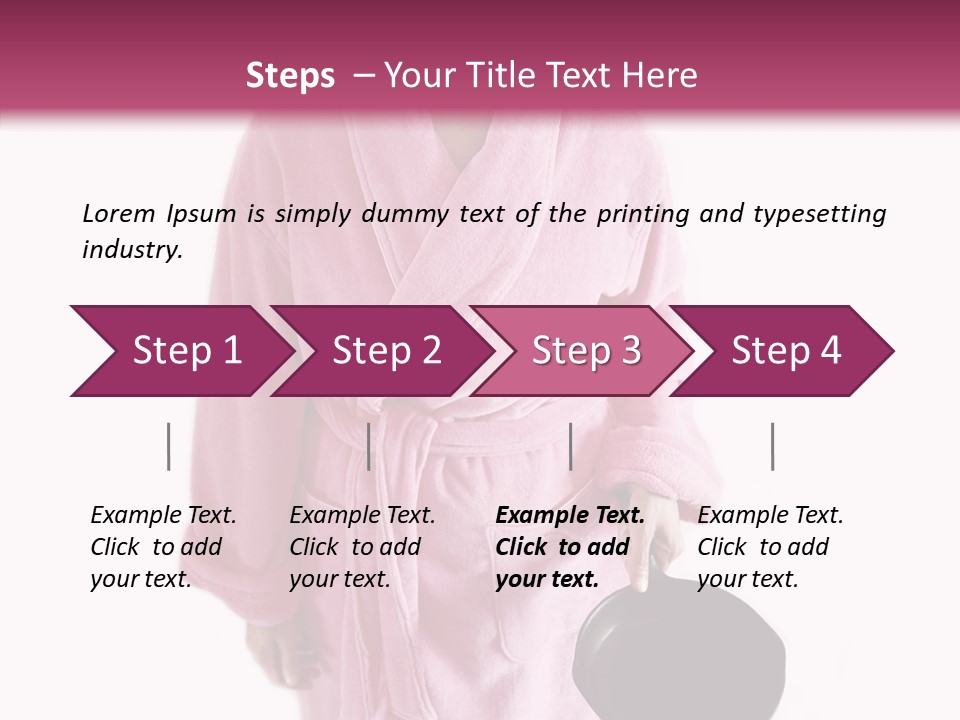 Steps – Your Title Text Here

Lorem Ipsum is simply dummy text of the printing and typesetting industry.

Step 1

Step 2

Step 3

Step 4

Example Text. Click to add your text.

Example Text. Click to add your text.

Example Text. Click to add your text.

Example Text. Click to add your text.